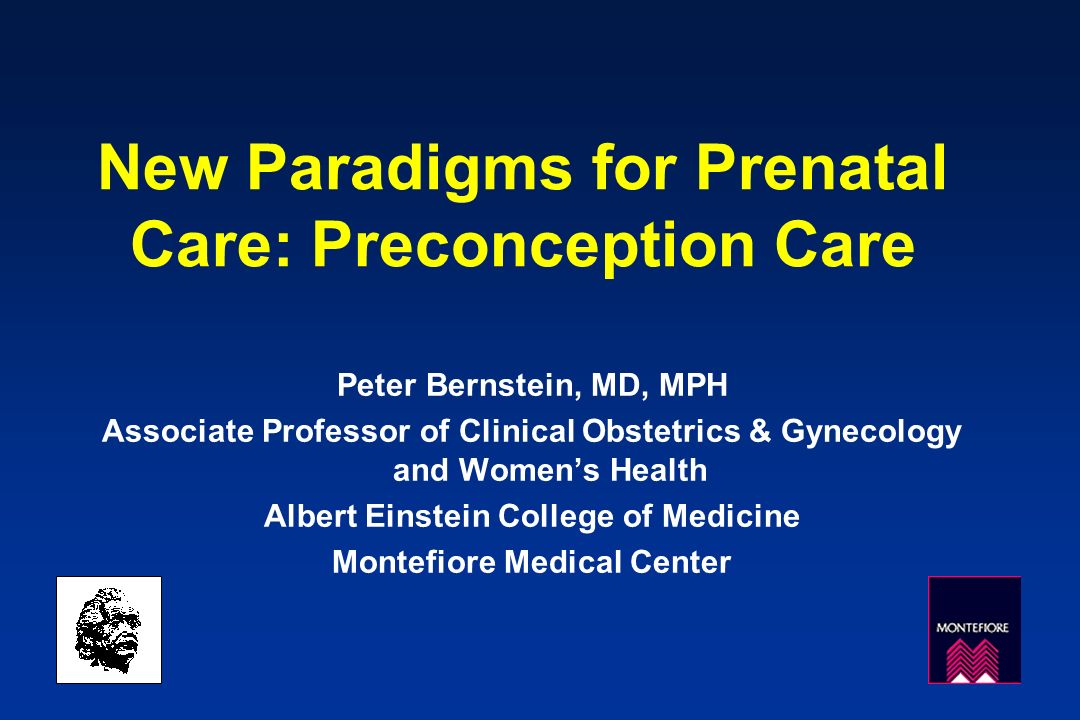 New Paradigms for Prenatal Care: Preconception Care

Peter Bernstein, MD, MPH

Associate Professor of Clinical Obstetrics & Gynecology and Women's Health

Albert Einstein College of Medicine

Montefiore Medical Center

MONTEFIORE